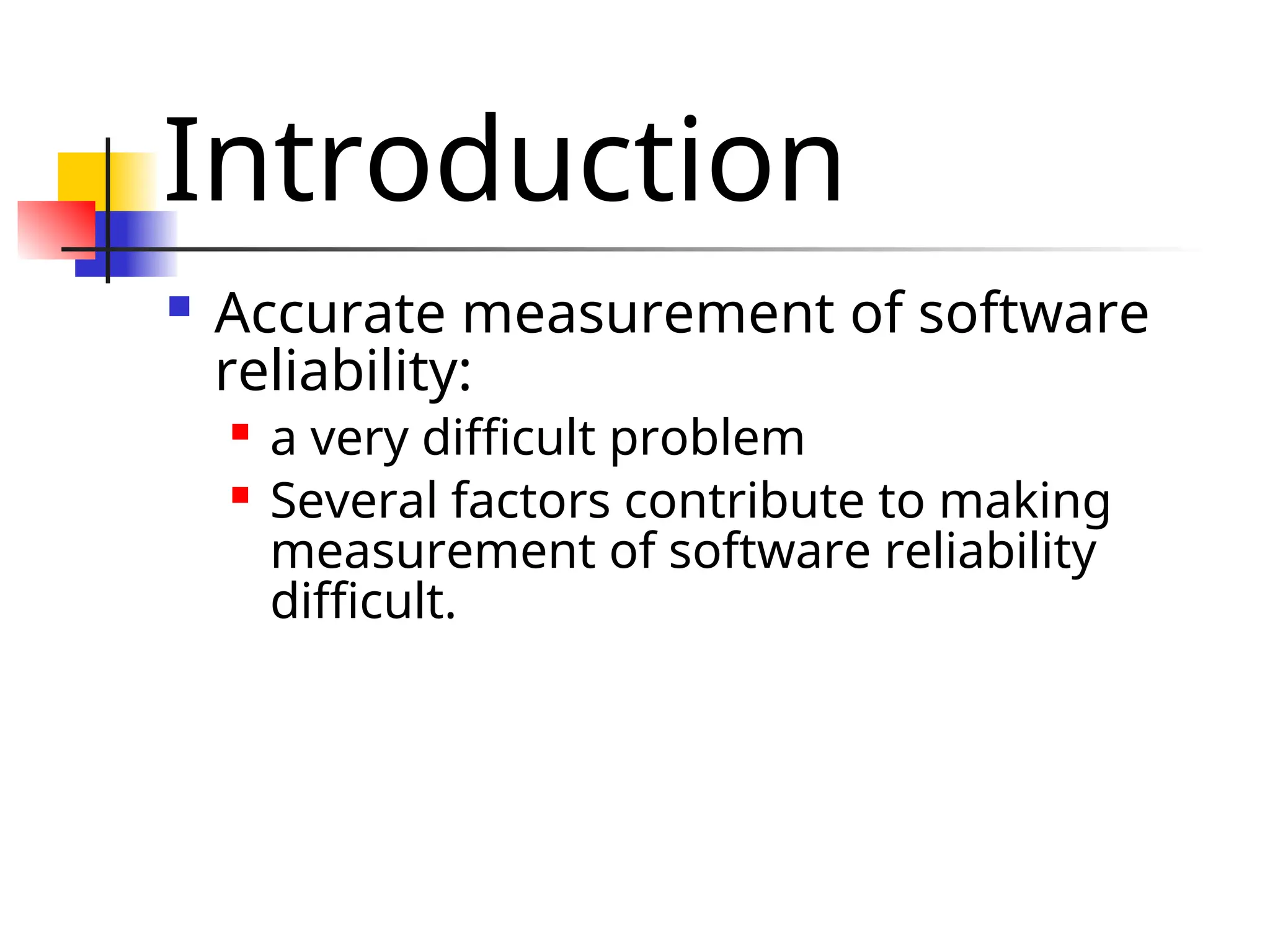 Introduction

Accurate measurement of software reliability:

a very difficult problem

Several factors contribute to making measurement of software reliability difficult.